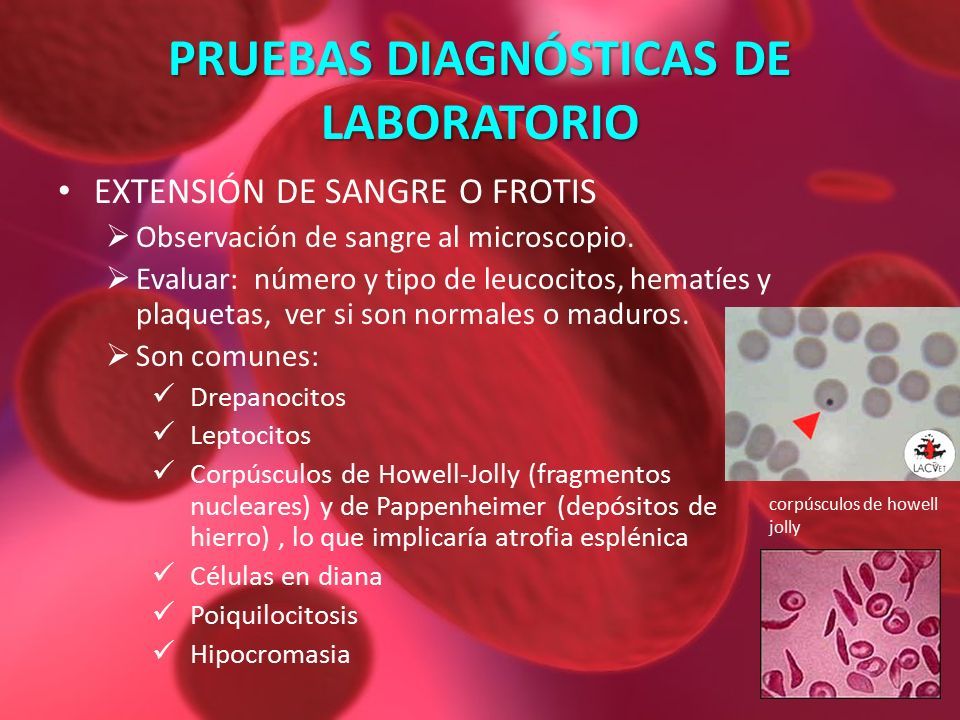 PRUEBAS DIAGNÓSTICAS DE LABORATORIO

• EXTENSIÓN DE SANGRE O FROTIS
➢ Observación de sangre al microscopio.
➢ Evaluar: número y tipo de leucocitos, hematíes y plaquetas, ver si son normales o maduros.
➢ Son comunes:
✓ Drepanocitos
✓ Leptocitos
✓ Corpúsculos de Howell-Jolly (fragmentos nucleares) y de Pappenheimer (depósitos de hierro) , lo que implicaría atrofia esplénica
✓ Células en diana
✓ Poiquilocitosis
✓ Hipocromasia

LACVET

corpúsculos de howell jolly